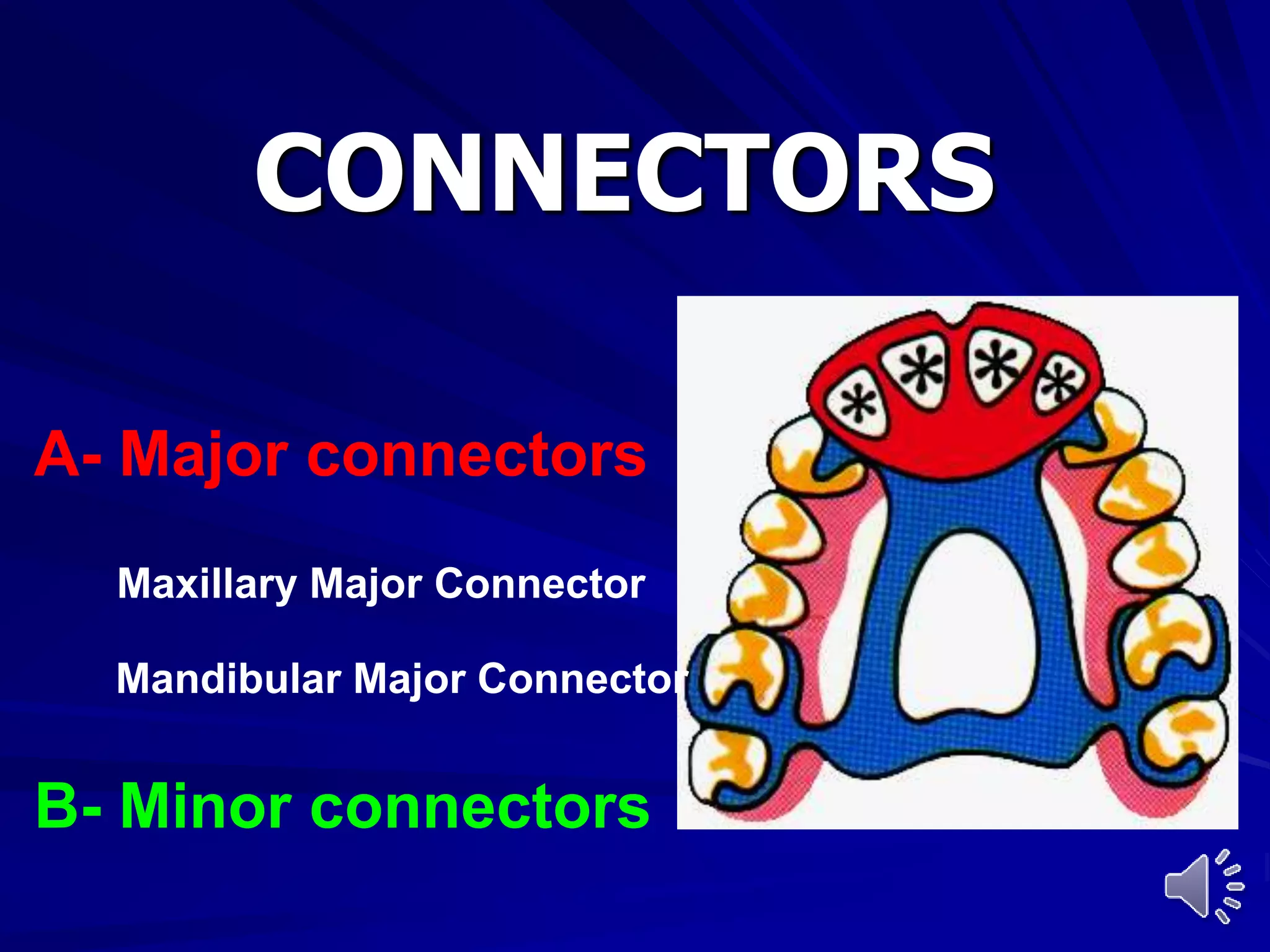 CONNECTORS

A- Major connectors

Maxillary Major Connector

Mandibular Major Connector

B- Minor connectors